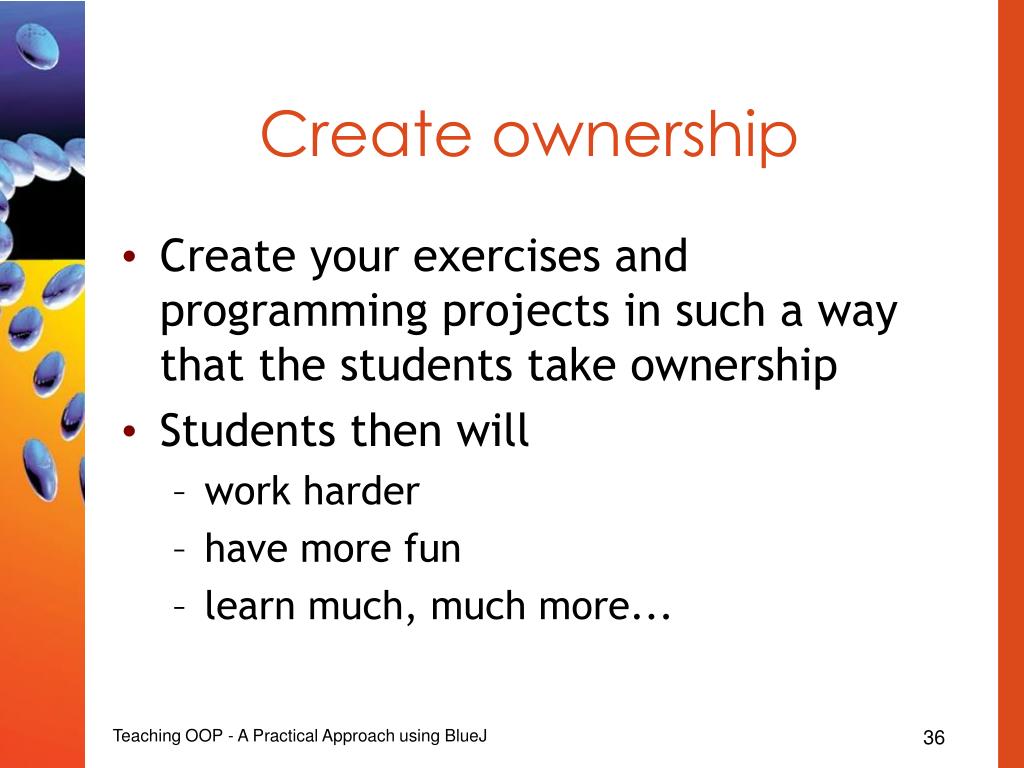 Create ownership

• Create your exercises and programming projects in such a way that the students take ownership
• Students then will
– work harder
– have more fun
– learn much, much more...

Teaching OOP - A Practical Approach using BlueJ

36